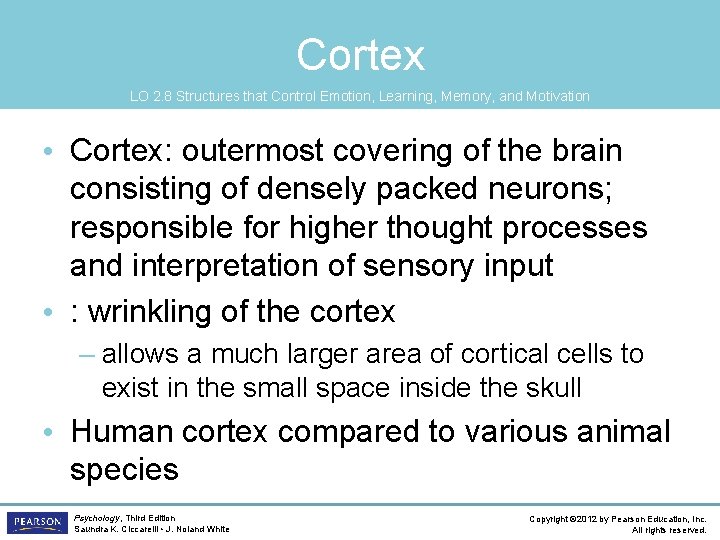 Cortex

LO 2.8 Structures that Control Emotion, Learning, Memory, and Motivation

• Cortex: outermost covering of the brain consisting of densely packed neurons; responsible for higher thought processes and interpretation of sensory input
• : wrinkling of the cortex
– allows a much larger area of cortical cells to exist in the small space inside the skull
• Human cortex compared to various animal species

PEARSON

Psychology, Third Edition
Saundra K. Ciccarelli • J. Noland White

Copyright ©2012 by Pearson Education, Inc.
All rights reserved.